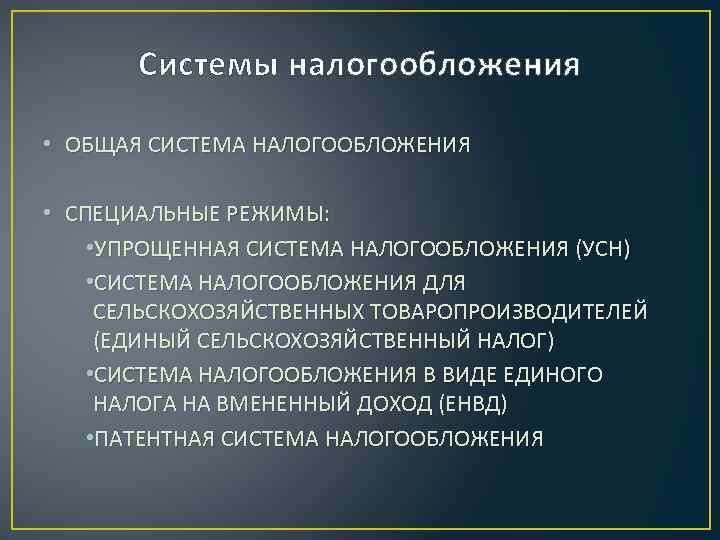 Системы налогообложения

• ОБЩАЯ СИСТЕМА НАЛОГООБЛОЖЕНИЯ

• СПЕЦИАЛЬНЫЕ РЕЖИМЫ:

•УПРОЩЕННАЯ СИСТЕМА НАЛОГООБЛОЖЕНИЯ (УСН)

•СИСТЕМА НАЛОГООБЛОЖЕНИЯ ДЛЯ СЕЛЬСКОХОЗЯЙСТВЕННЫХ ТОВАРОПРОИЗВОДИТЕЛЕЙ (ЕДИНЫЙ СЕЛЬСКОХОЗЯЙСТВЕННЫЙ НАЛОГ)

•СИСТЕМА НАЛОГООБЛОЖЕНИЯ В ВИДЕ ЕДИНОГО НАЛОГА НА ВМЕНЕННЫЙ ДОХОД (ЕНВД)

•ПАТЕНТНАЯ СИСТЕМА НАЛОГООБЛОЖЕНИЯ